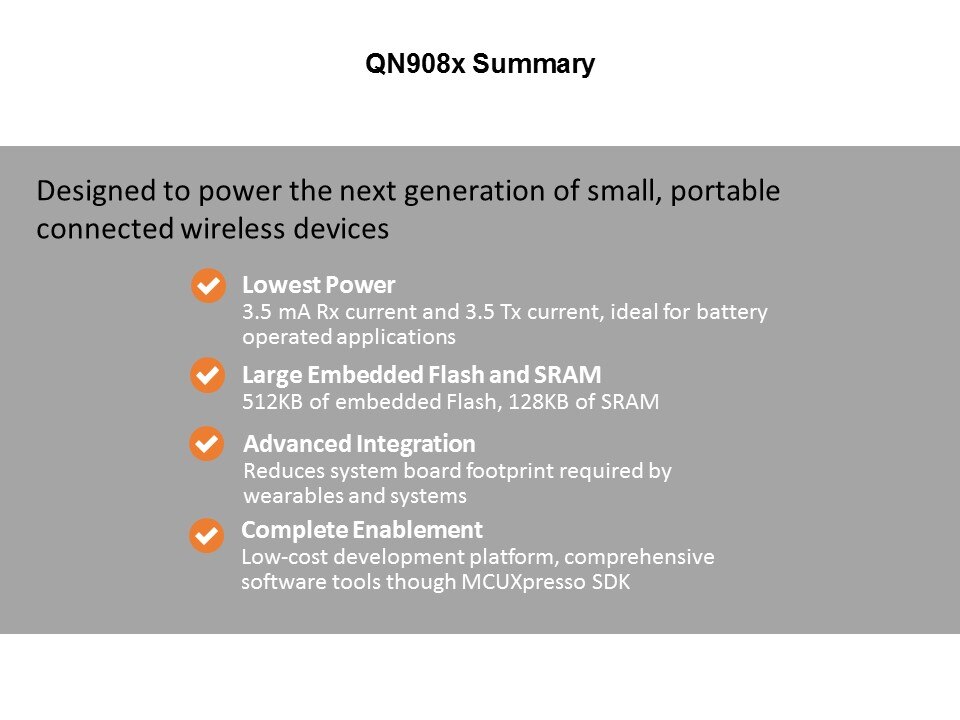 QN908x Summary

Designed to power the next generation of small, portable connected wireless devices

Lowest Power
3.5 mA Rx current and 3.5 Tx current, ideal for battery operated applications

Large Embedded Flash and SRAM
512KB of embedded Flash, 128KB of SRAM

Advanced Integration
Reduces system board footprint required by wearables and systems

Complete Enablement
Low-cost development platform, comprehensive software tools though MCUXpresso SDK